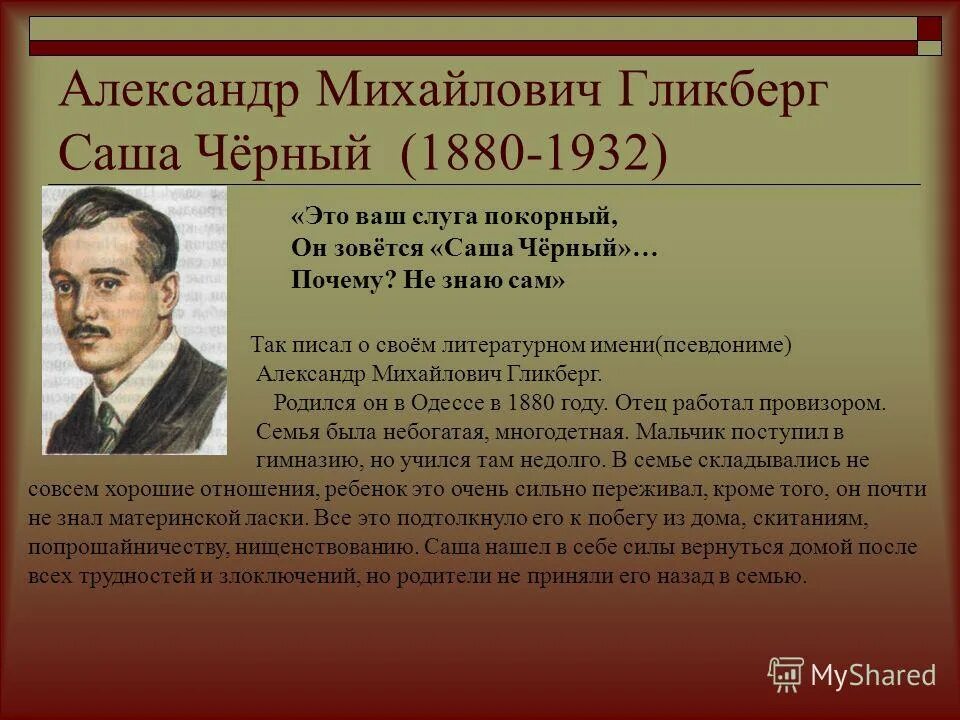 Александр Михайлович Гликберг
Саша Чёрный (1880-1932)

«Это ваш слуга покорный,
Он зовётся «Саша Чёрный»…
Почему? Не знаю сам»

Так писал о своём литературном имени(псевдониме) Александр Михайлович Гликберг.
Родился он в Одессе в 1880 году. Отец работал провизором. Семья была небогатая, многодетная. Мальчик поступил в гимназию, но учился там недолго. В семье складывались не совсем хорошие отношения, ребенок это очень сильно переживал, кроме того, он почти не знал материнской ласки. Все это подтолкнуло его к побегу из дома, скитаниям, попрошайничеству, нищенствованию. Саша нашел в себе силы вернуться домой после всех трудностей и злоключений, но родители не приняли его назад в семью.

MyShared